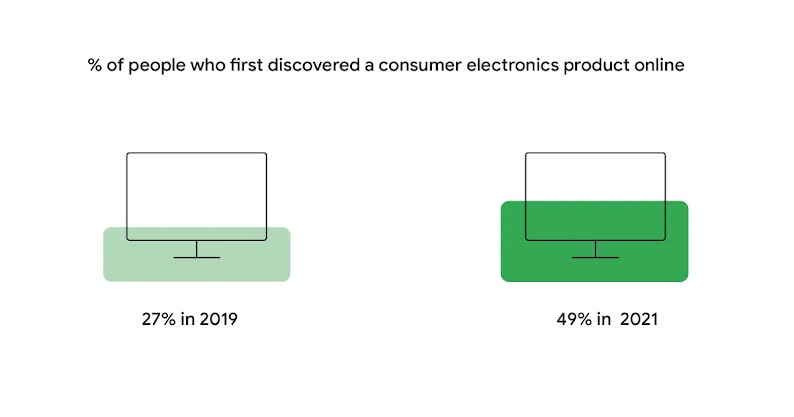 % of people who first discovered a consumer electronics product online

27% in 2019

49% in 2021